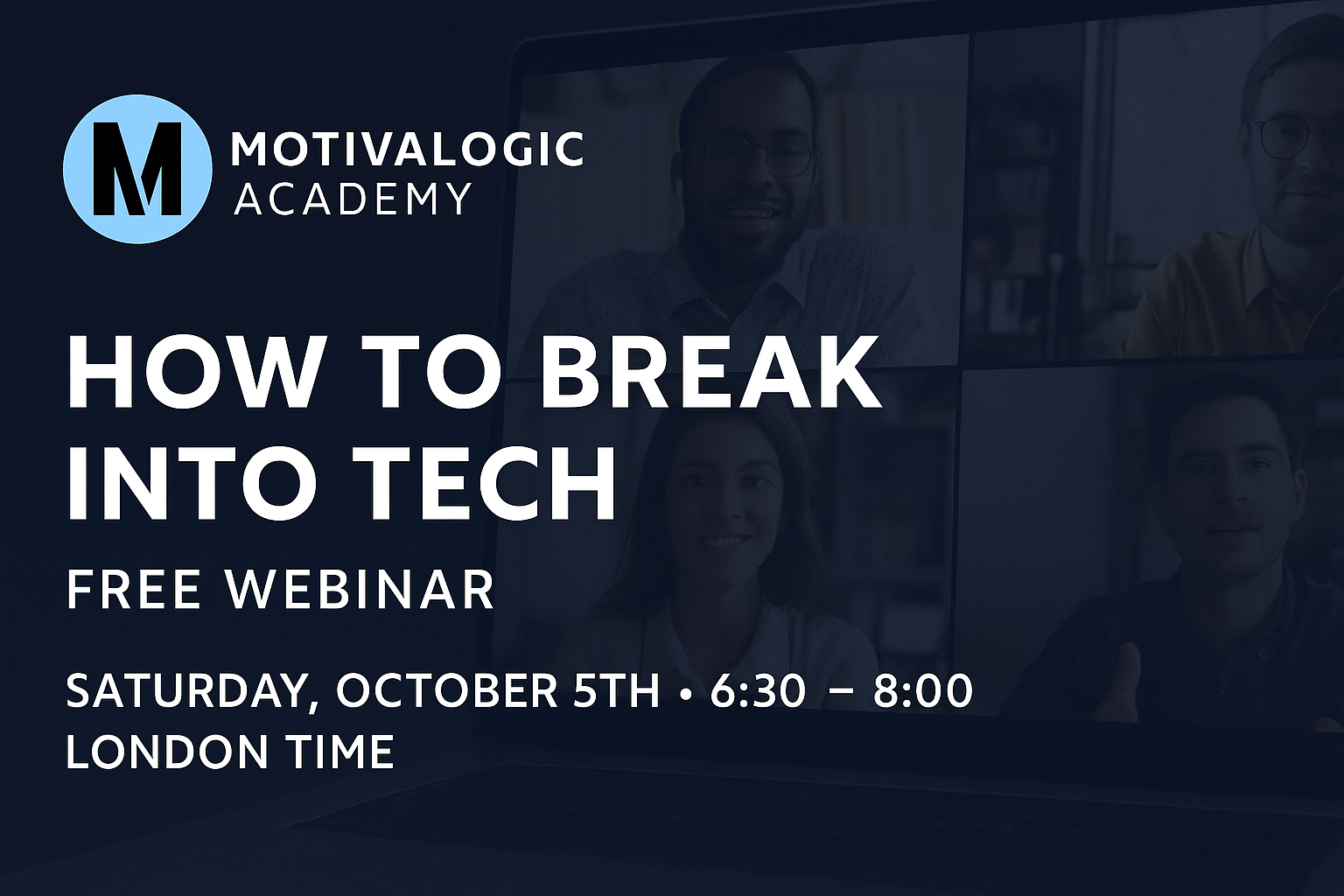 M MOTIVALOGIC ACADEMY

HOW TO BREAK INTO TECH

FREE WEBINAR

SATURDAY, OCTOBER 5TH • 6:30 – 8:00 LONDON TIME